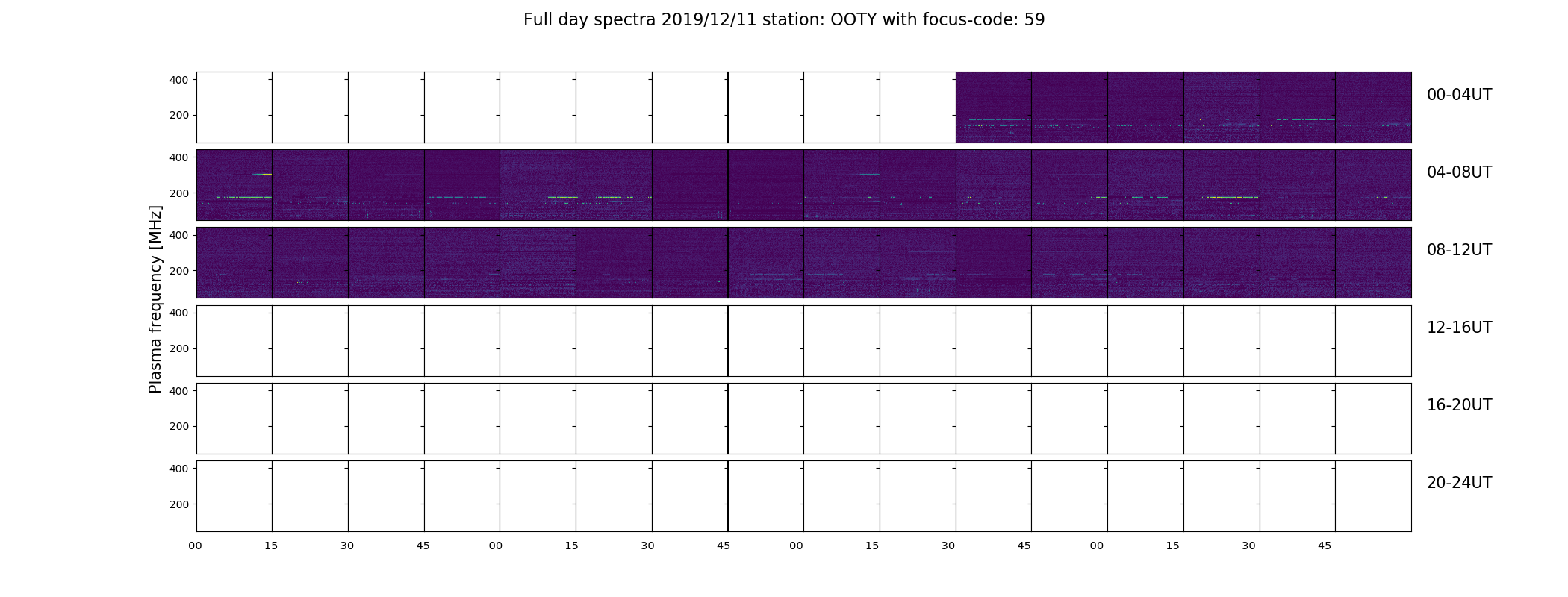 Full day spectra 2019/12/11 station: OOTY with focus-code: 59

Plasma frequency [MHz]

400
200
00-04UT

400
200
04-08UT

400
200
08-12UT

400
200
12-16UT

400
200
16-20UT

400
200
20-24UT

00 15 30 45 00 15 30 45 00 15 30 45 00 15 30 45